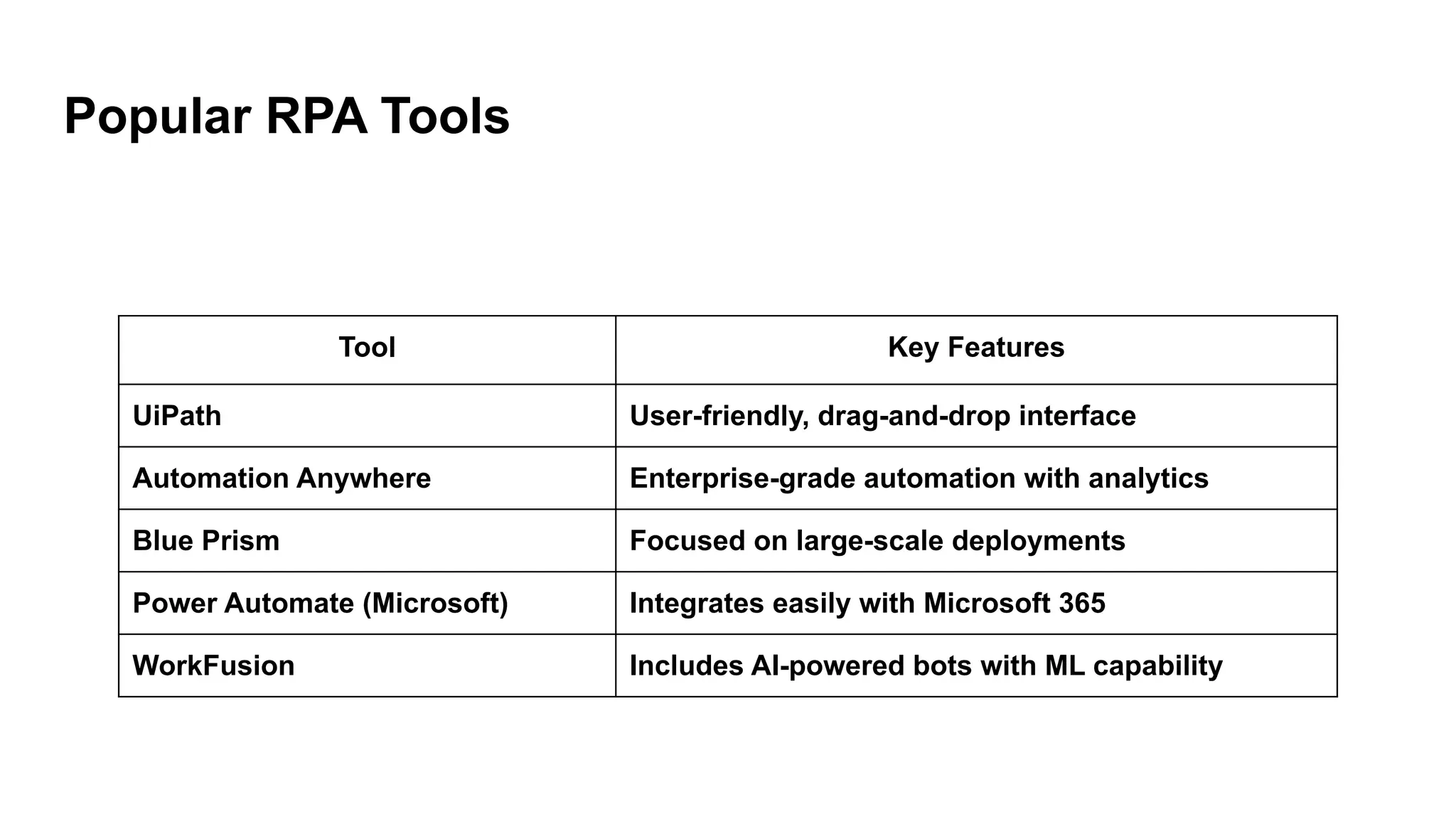 Popular RPA Tools

| Tool | Key Features |
|---|---|
| UiPath | User-friendly, drag-and-drop interface |
| Automation Anywhere | Enterprise-grade automation with analytics |
| Blue Prism | Focused on large-scale deployments |
| Power Automate (Microsoft) | Integrates easily with Microsoft 365 |
| WorkFusion | Includes AI-powered bots with ML capability |